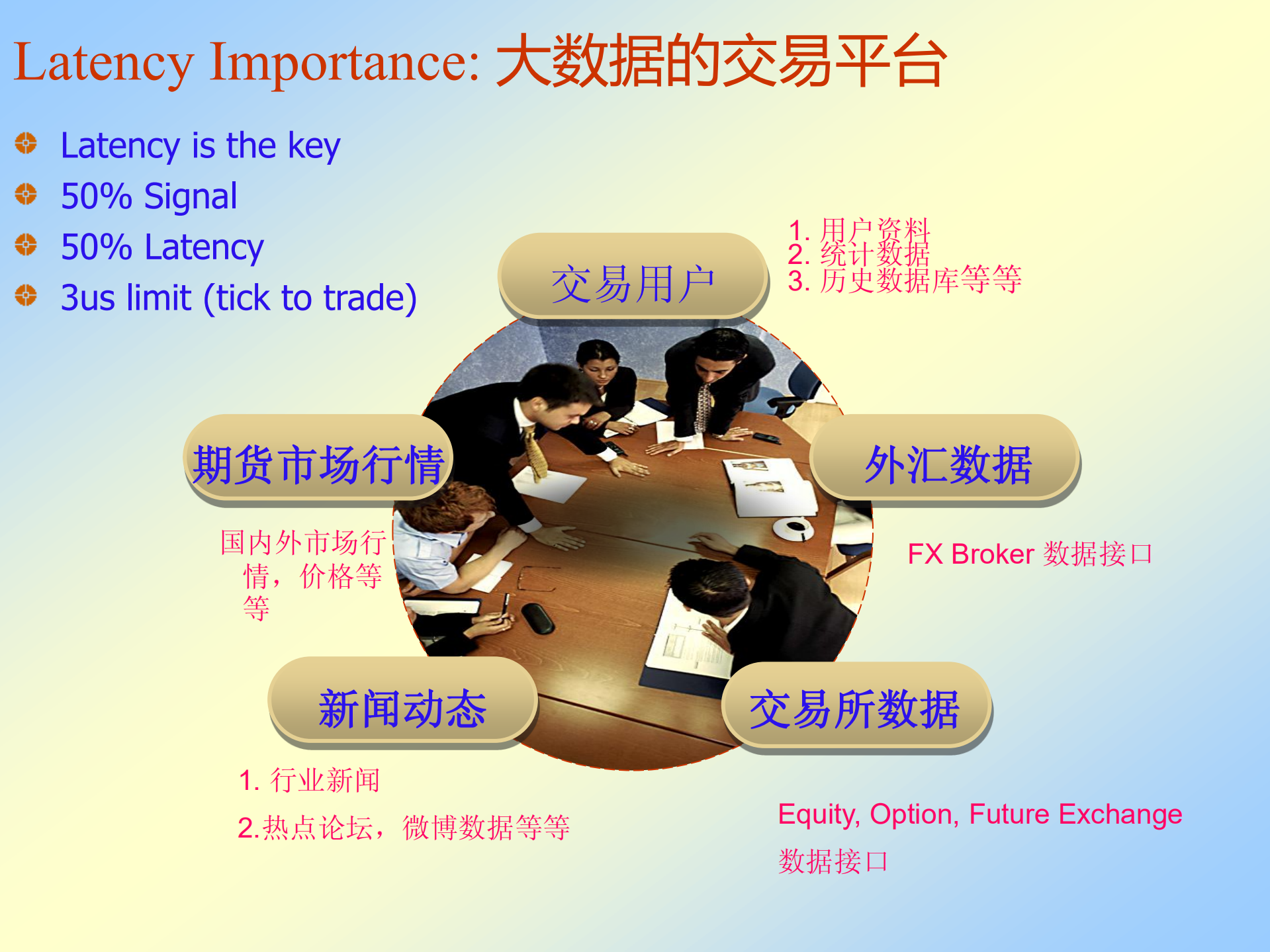 Latency Importance: 大数据的交易平台

Latency is the key
50% Signal
50% Latency
3us limit (tick to trade)

交易用户

1. 用户资料
2. 统计数据
3. 历史数据库等等

期货市场行情

国内外市场行情，价格等等

外汇数据

FX Broker 数据接口

新闻动态

1. 行业新闻
2.热点论坛，微博数据等等

交易所数据

Equity, Option, Future Exchange 数据接口